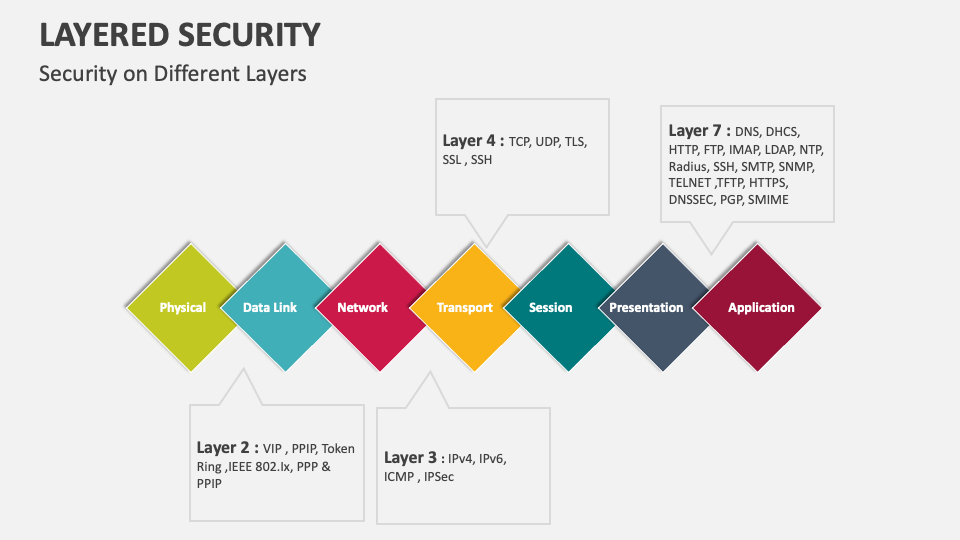 LAYERED SECURITY

Security on Different Layers

Layer 4 : TCP, UDP, TLS, SSL , SSH

Layer 7 : DNS, DHCS, HTTP, FTP, IMAP, LDAP, NTP, Radius, SSH, SMTP, SNMP, TELNET ,TFTP, HTTPS, DNSSEC, PGP, SMIME

Physical

Data Link

Network

Transport

Session

Presentation

Application

Layer 2 : VIP , PPIP, Token Ring ,IEEE 802.lx, PPP & PPIP

Layer 3 : IPv4, IPv6, ICMP , IPSec